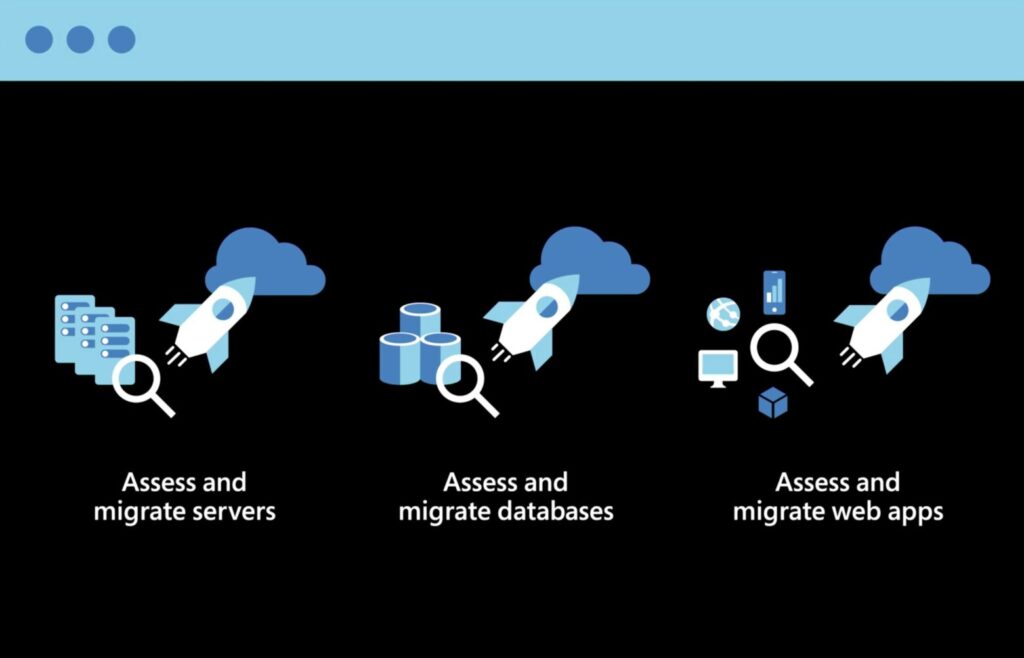 Assess and migrate servers

Assess and migrate databases

Assess and migrate web apps